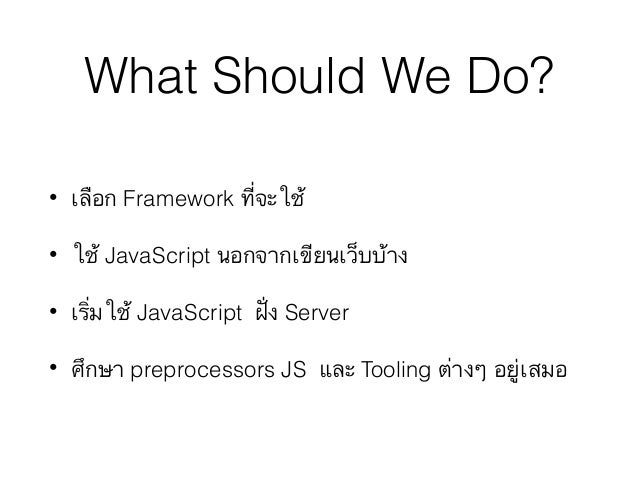 What Should We Do?

• เลือก Framework ที่จะใช้

• ใช้ JavaScript นอกจากเขียนเว็บบ้าง

• เริ่มใช้ JavaScript ฝั่ง Server

• ศึกษา preprocessors JS และ Tooling ต่างๆ อยู่เสมอ